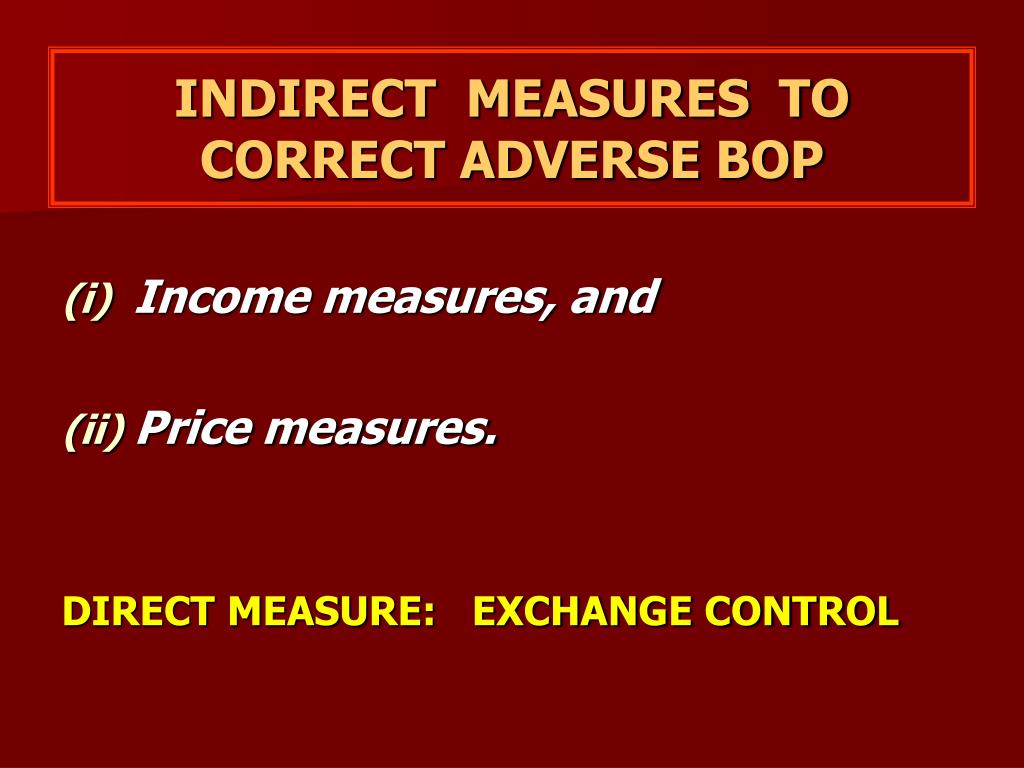 INDIRECT MEASURES TO CORRECT ADVERSE BOP

(i) Income measures, and

(ii) Price measures.

DIRECT MEASURE: EXCHANGE CONTROL